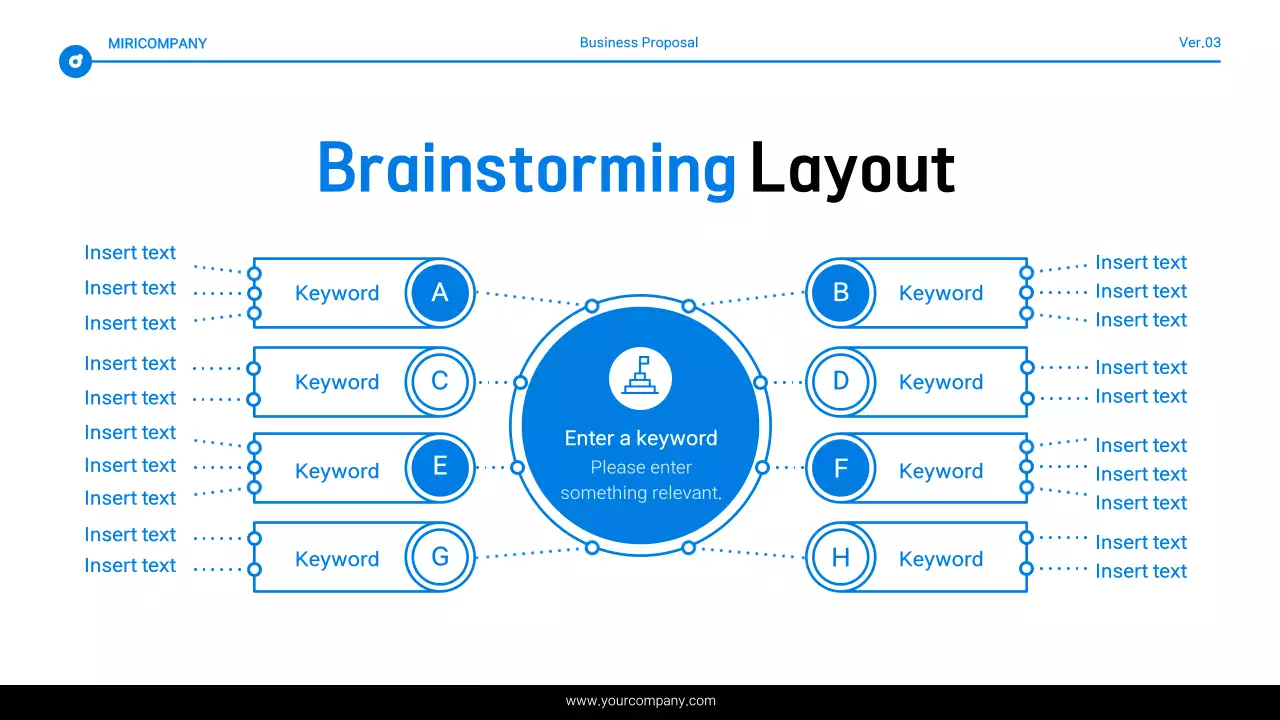 MIRICOMPANY

Business Proposal

Ver.03

Brainstorming Layout

Insert text
Insert text
Insert text

Keyword A

Insert text
Insert text

Keyword C

Insert text
Insert text
Insert text

Keyword E

Insert text
Insert text

Keyword G

Enter a keyword
Please enter something relevant.

B Keyword

Insert text
Insert text
Insert text

D Keyword

Insert text
Insert text

F Keyword

Insert text
Insert text
Insert text

H Keyword

Insert text
Insert text

www.yourcompany.com